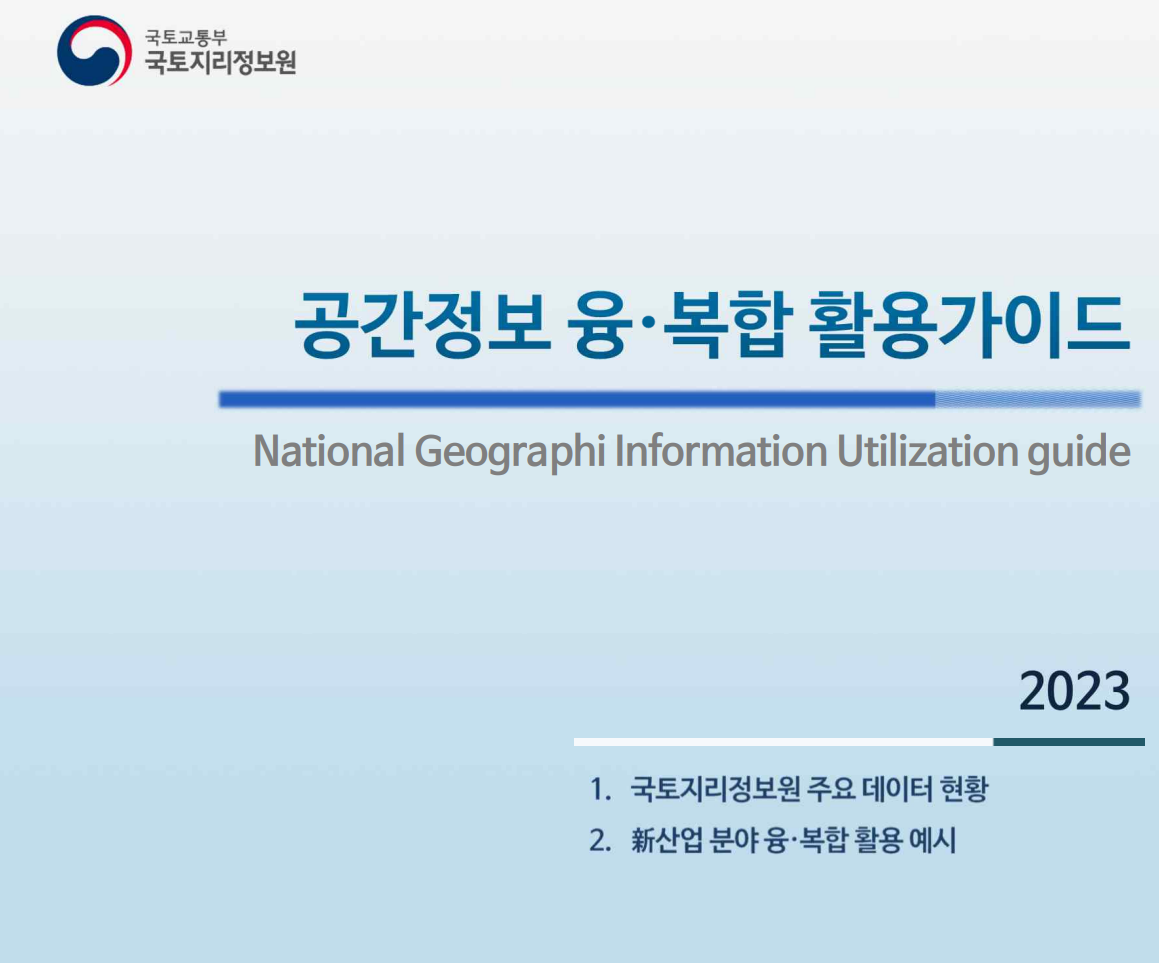 국토교통부
국토지리정보원

공간정보 융·복합 활용가이드

National Geographi Information Utilization guide

2023

1. 국토지리정보원 주요 데이터 현황
2. 新산업 분야 융·복합 활용 예시